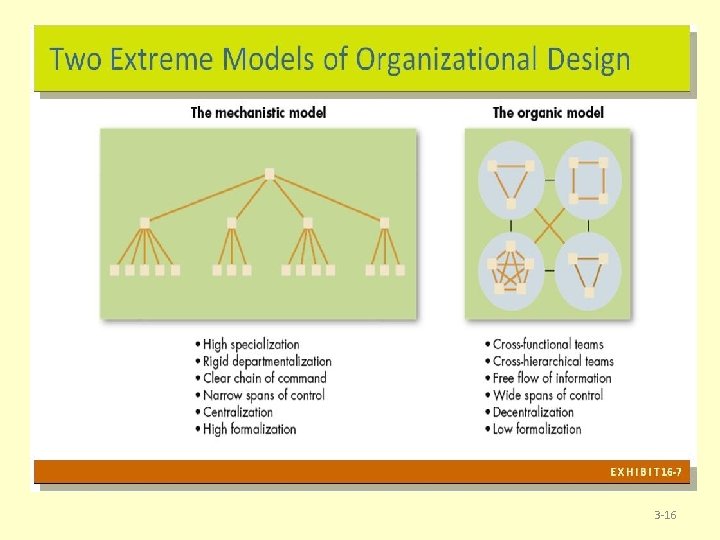 Two Extreme Models of Organizational Design

The mechanistic model

• High specialization
• Rigid departmentalization
• Clear chain of command
• Narrow spans of control
• Centralization
• High formalization

The organic model

• Cross-functional teams
• Cross-hierarchical teams
• Free flow of information
• Wide spans of control
• Decentralization
• Low formalization

EXHIBIT 16-7

3-16